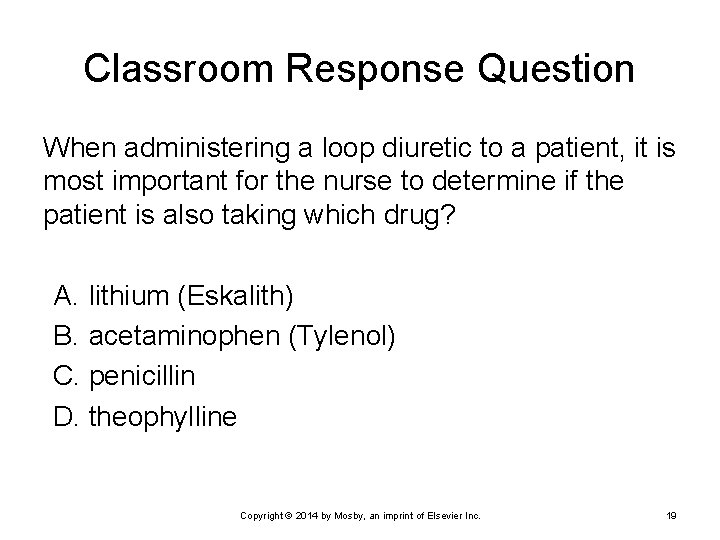 Classroom Response Question

When administering a loop diuretic to a patient, it is most important for the nurse to determine if the patient is also taking which drug?

A. lithium (Eskalith)
B. acetaminophen (Tylenol)
C. penicillin
D. theophylline

Copyright © 2014 by Mosby, an imprint of Elsevier Inc.

19